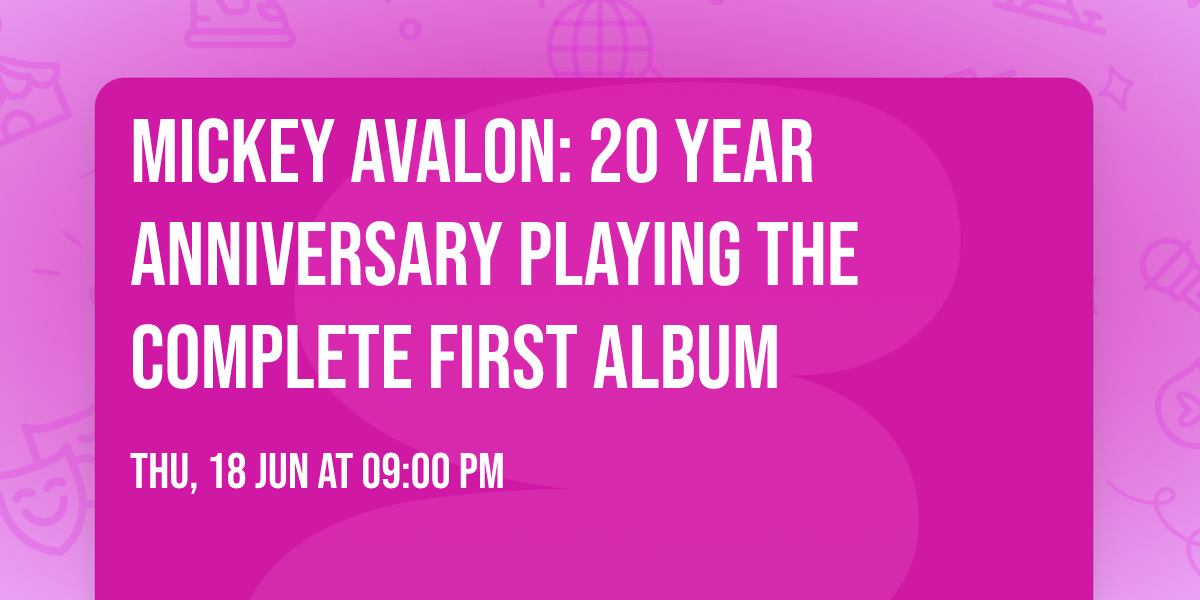 MICKEY AVALON: 20 YEAR ANNIVERSARY PLAYING THE COMPLETE FIRST ALBUM

THU, 18 JUN AT 09:00 PM